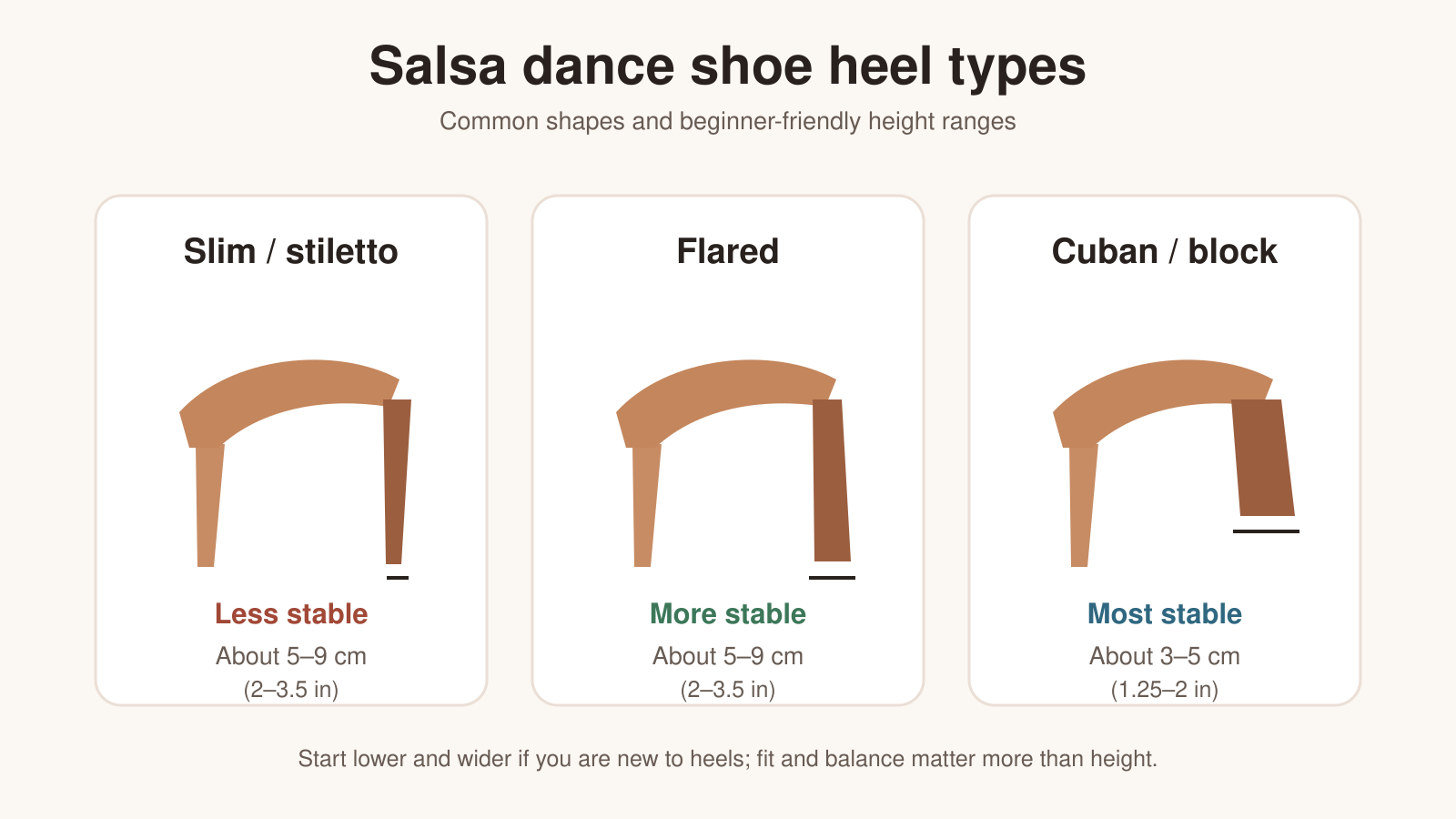 Salsa dance shoe heel types

Common shapes and beginner-friendly height ranges

Slim / stiletto

Less stable

About 5–9 cm

(2–3.5 in)

Flared

More stable

About 5–9 cm

(2–3.5 in)

Cuban / block

Most stable

About 3–5 cm

(1.25–2 in)

Start lower and wider if you are new to heels; fit and balance matter more than height.